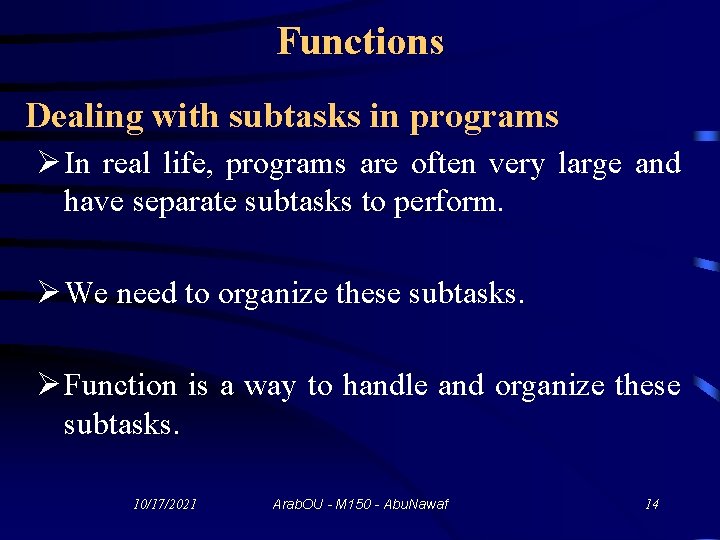 Functions

Dealing with subtasks in programs

➢ In real life, programs are often very large and have separate subtasks to perform.

➢ We need to organize these subtasks.

➢ Function is a way to handle and organize these subtasks.

10/17/2021 ArabOU - M150 - AbuNawaf 14